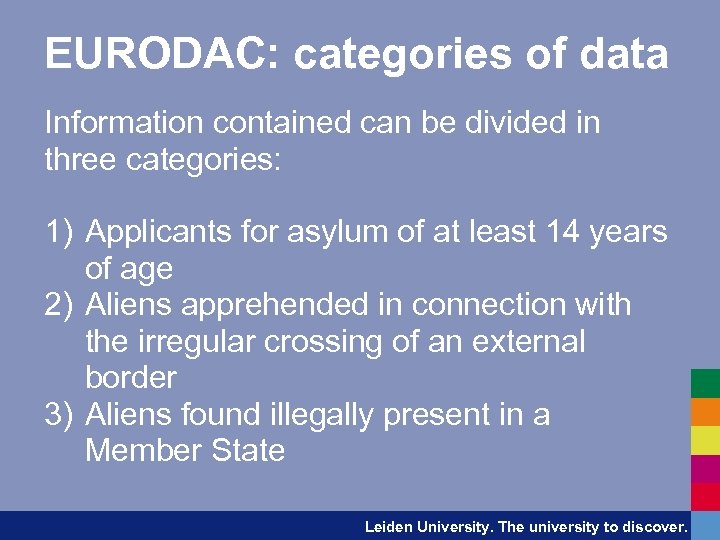 EURODAC: categories of data

Information contained can be divided in three categories:

1) Applicants for asylum of at least 14 years of age
2) Aliens apprehended in connection with the irregular crossing of an external border
3) Aliens found illegally present in a Member State

Leiden University. The university to discover.